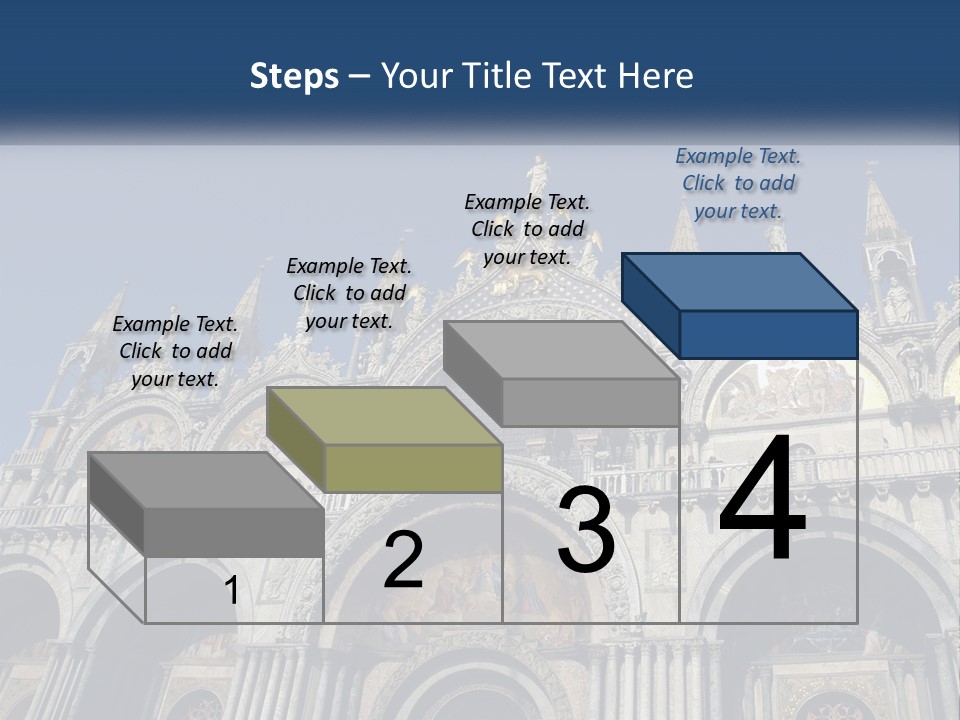 Steps – Your Title Text Here

Example Text. Click to add your text.

Example Text. Click to add your text.

Example Text. Click to add your text.

Example Text. Click to add your text.

1

2

3

4